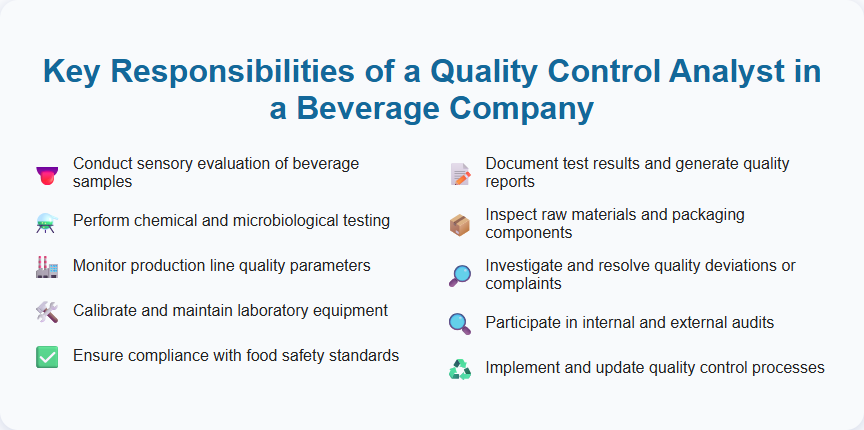 Key Responsibilities of a Quality Control Analyst in a Beverage Company

Conduct sensory evaluation of beverage samples

Perform chemical and microbiological testing

Monitor production line quality parameters

Calibrate and maintain laboratory equipment

Ensure compliance with food safety standards

Document test results and generate quality reports

Inspect raw materials and packaging components

Investigate and resolve quality deviations or complaints

Participate in internal and external audits

Implement and update quality control processes